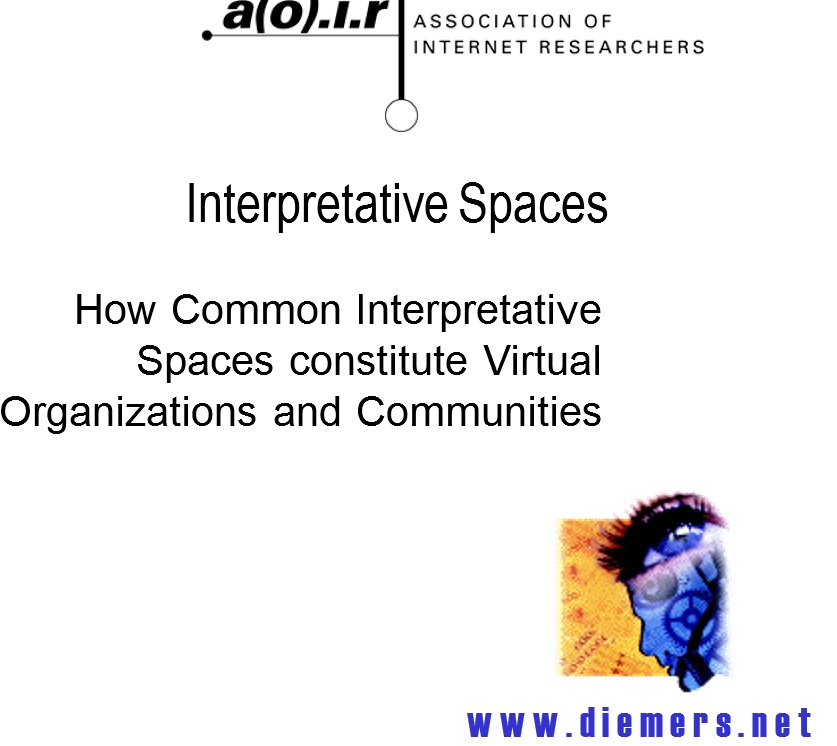 a(o).i.r ASSOCIATION OF INTERNET RESEARCHERS

Interpretative Spaces

How Common Interpretative Spaces constitute Virtual Organizations and Communities

www.diemers.net